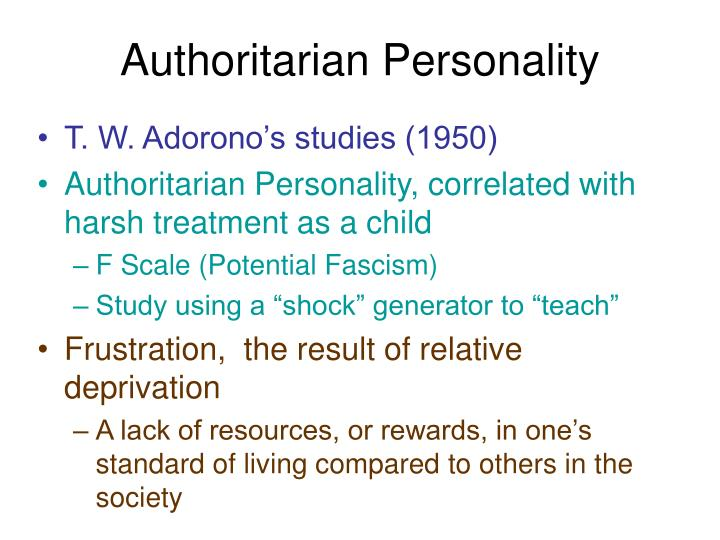 Authoritarian Personality

• T. W. Adorono’s studies (1950)
• Authoritarian Personality, correlated with harsh treatment as a child
– F Scale (Potential Fascism)
– Study using a “shock” generator to “teach”
• Frustration,  the result of relative deprivation
– A lack of resources, or rewards, in one’s standard of living compared to others in the society